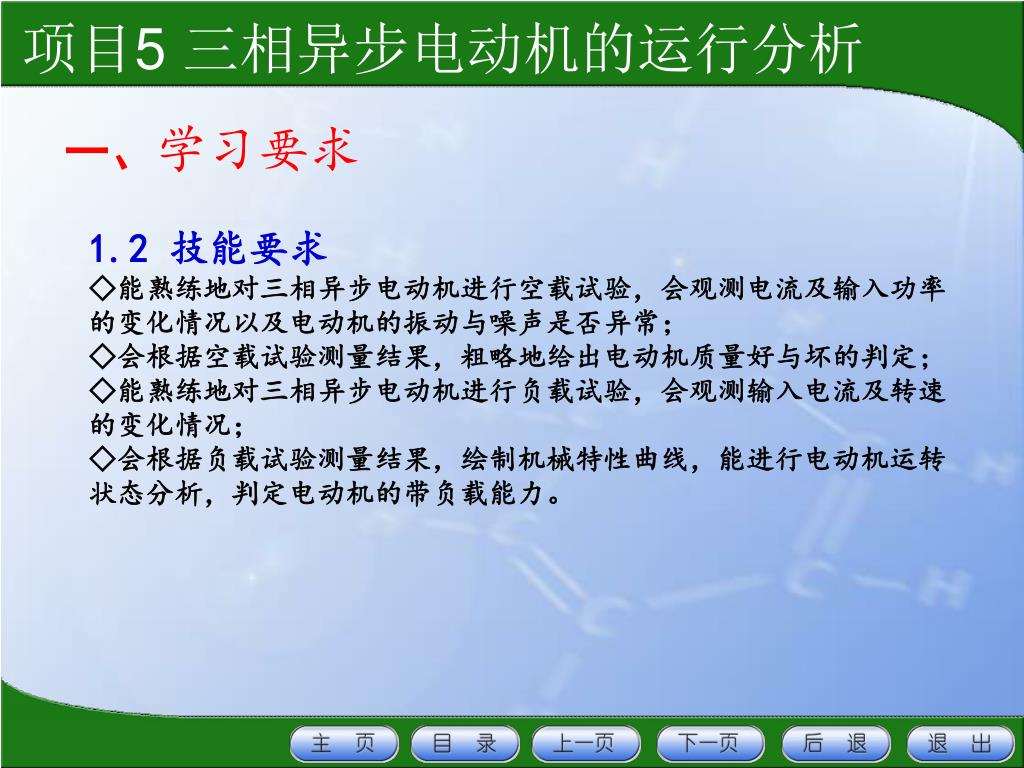 项目5 三相异步电动机的运行分析

一、学习要求

1.2 技能要求
◇能熟练地对三相异步电动机进行空载试验，会观测电流及输入功率的变化情况以及电动机的振动与噪声是否异常；
◇会根据空载试验测量结果，粗略地给出电动机质量好与坏的判定；
◇能熟练地对三相异步电动机进行负载试验，会观测输入电流及转速的变化情况；
◇会根据负载试验测量结果，绘制机械特性曲线，能进行电动机运转状态分析，判定电动机的带负载能力。

主 页　目 录　上一页　下一页　后 退　退 出